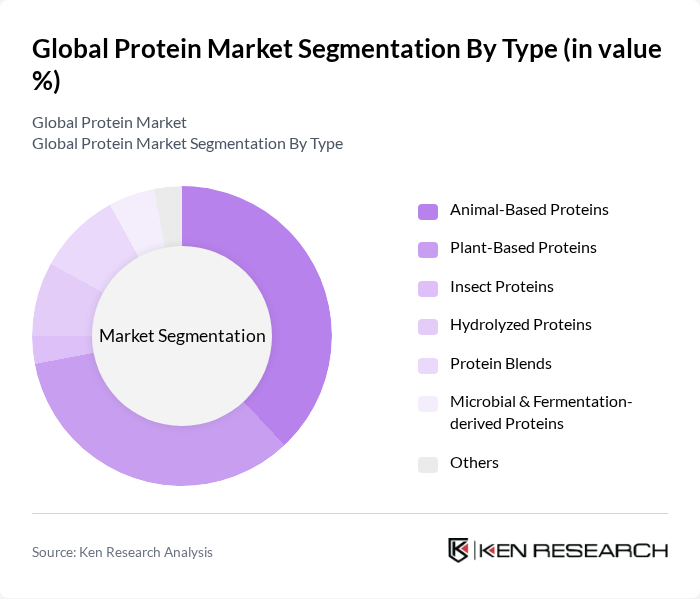 Global Protein Market Segmentation By Type (in value %)

Global Protein Market
Global Protein Market Segmentation By Type

Market Segmentation

Animal-Based Proteins
Plant-Based Proteins
Insect Proteins
Hydrolyzed Proteins
Protein Blends
Microbial & Fermentation-derived Proteins
Others

Source: Ken Research Analysis

KEN RESEARCH